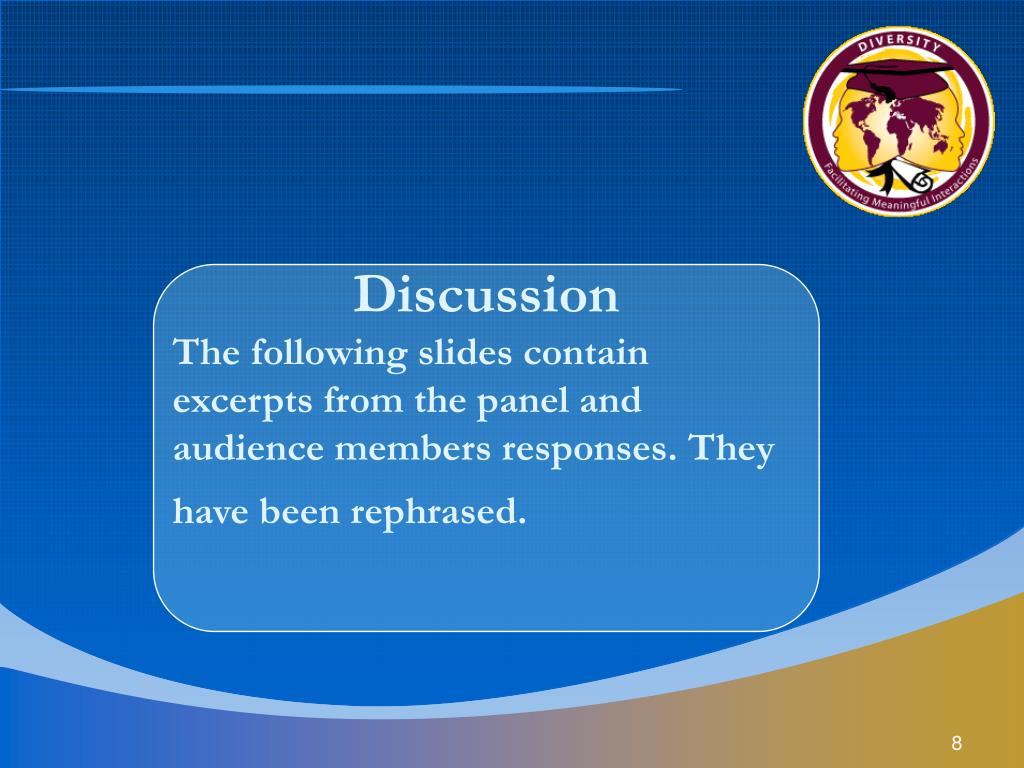 DIVERSITY
Facilitating Meaningful Interactions

Discussion

The following slides contain excerpts from the panel and audience members responses. They have been rephrased.

8